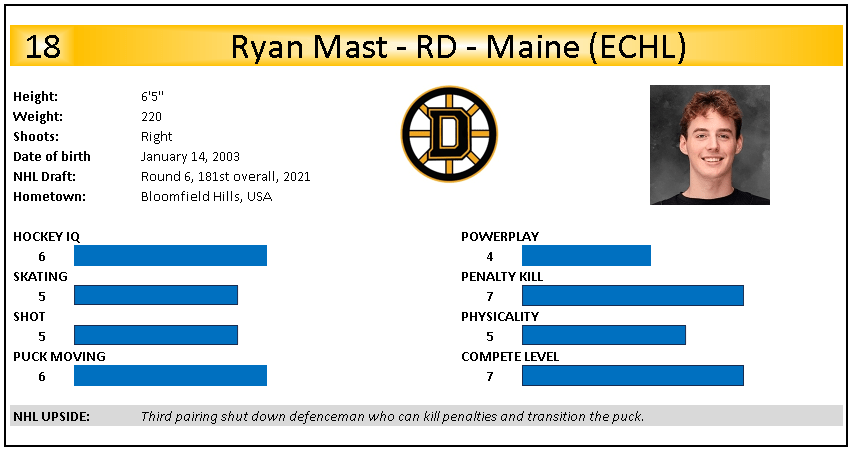 18 Ryan Mast - RD - Maine (ECHL)

Height: 6'5"
Weight: 220
Shoots: Right
Date of birth January 14, 2003
NHL Draft: Round 6, 181st overall, 2021
Hometown: Bloomfield Hills, USA

HOCKEY IQ
6
SKATING
5
SHOT
5
PUCK MOVING
6

POWERPLAY
4
PENALTY KILL
7
PHYSICALITY
5
COMPETE LEVEL
7

NHL UPSIDE: Third pairing shut down defenceman who can kill penalties and transition the puck.